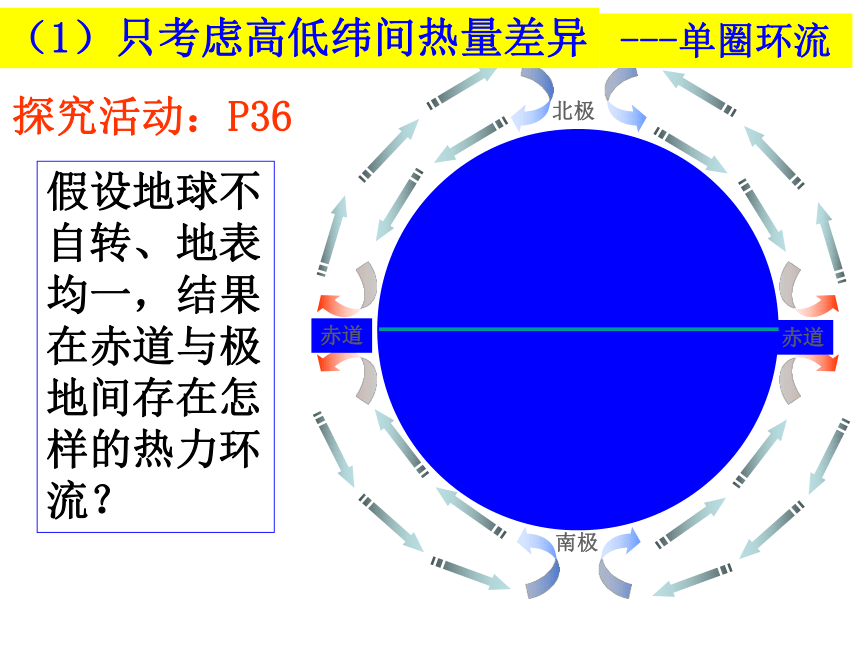 （1）只考虑高低纬间热量差异 ---单圈环流

探究活动：P36

假设地球不自转、地表均一，结果在赤道与极地间存在怎样的热力环流？

北极

赤道

赤道

南极